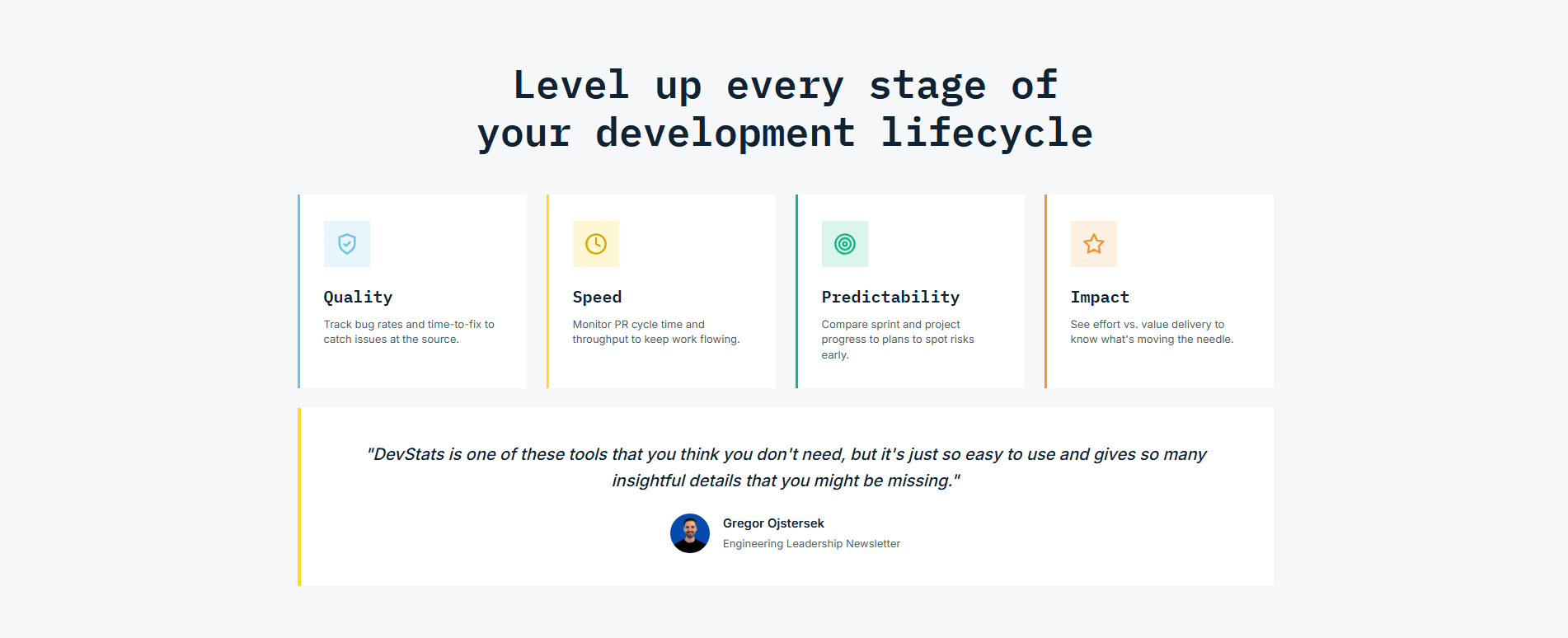 Level up every stage of your development lifecycle

Quality

Track bug rates and time-to-fix to catch issues at the source.

Speed

Monitor PR cycle time and throughput to keep work flowing.

Predictability

Compare sprint and project progress to plans to spot risks early.

Impact

See effort vs. value delivery to know what's moving the needle.

"DevStats is one of these tools that you think you don't need, but it's just so easy to use and gives so many insightful details that you might be missing."

Gregor Ojstersek
Engineering Leadership Newsletter